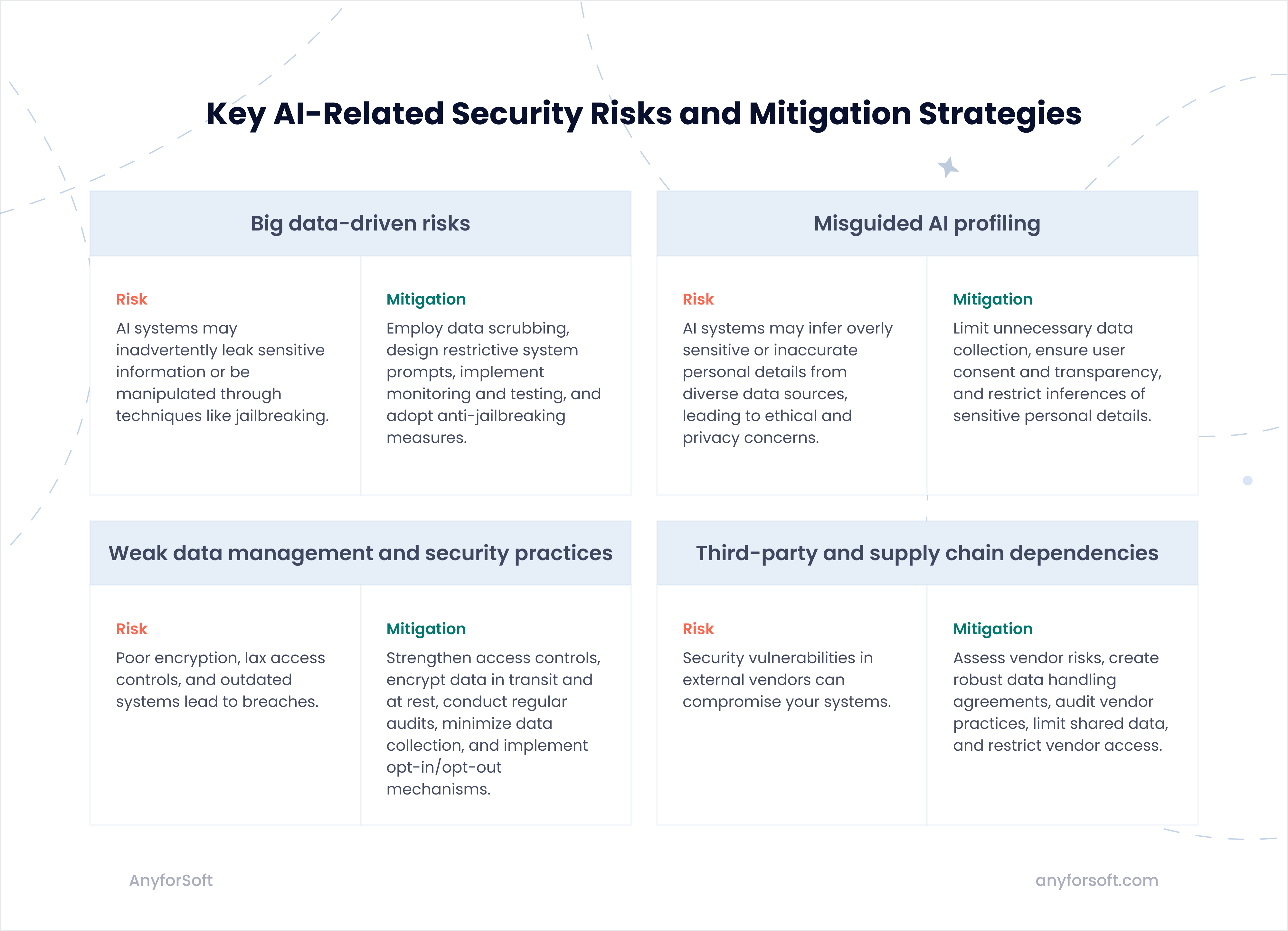 Key AI-Related Security Risks and Mitigation Strategies

Big data-driven risks

Risk
AI systems may inadvertently leak sensitive information or be manipulated through techniques like jailbreaking.

Mitigation
Employ data scrubbing, design restrictive system prompts, implement monitoring and testing, and adopt anti-jailbreaking measures.

Misguided AI profiling

Risk
AI systems may infer overly sensitive or inaccurate personal details from diverse data sources, leading to ethical and privacy concerns.

Mitigation
Limit unnecessary data collection, ensure user consent and transparency, and restrict inferences of sensitive personal details.

Weak data management and security practices

Risk
Poor encryption, lax access controls, and outdated systems lead to breaches.

Mitigation
Strengthen access controls, encrypt data in transit and at rest, conduct regular audits, minimize data collection, and implement opt-in/opt-out mechanisms.

Third-party and supply chain dependencies

Risk
Security vulnerabilities in external vendors can compromise your systems.

Mitigation
Assess vendor risks, create robust data handling agreements, audit vendor practices, limit shared data, and restrict vendor access.

AnyforSoft

anyforsoft.com